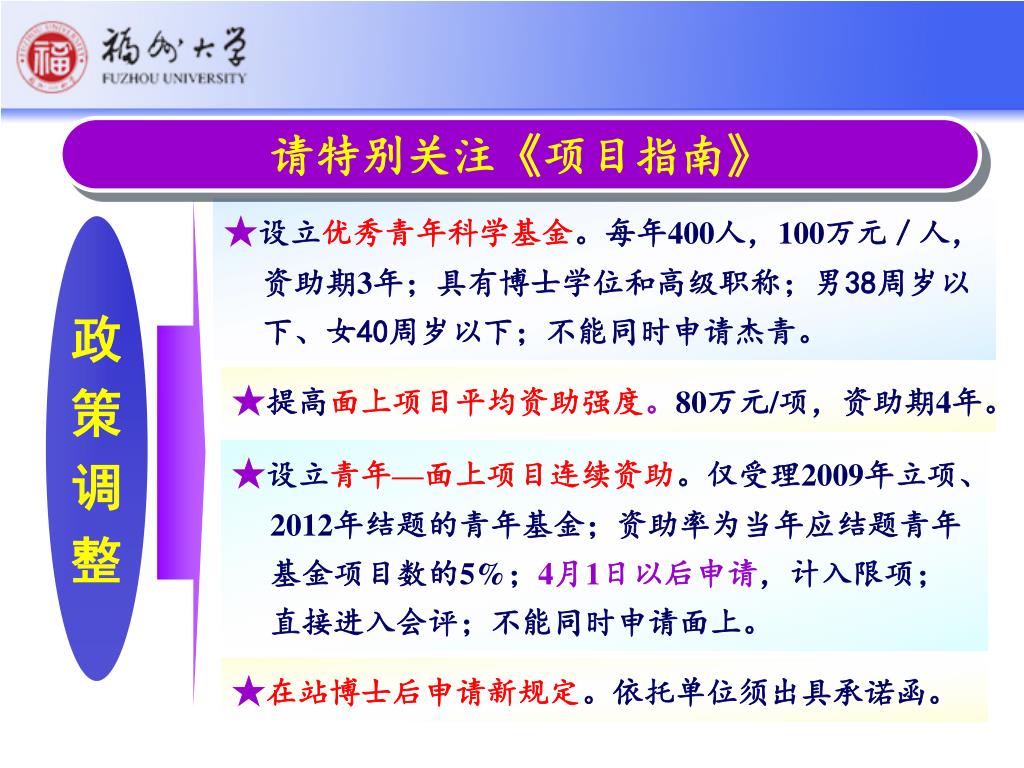 福州大学
FUZHOU UNIVERSITY

请特别关注《项目指南》

政策调整

★设立优秀青年科学基金。每年400人，100万元／人，资助期3年；具有博士学位和高级职称；男38周岁以下、女40周岁以下；不能同时申请杰青。

★提高面上项目平均资助强度。80万元/项，资助期4年。

★设立青年—面上项目连续资助。仅受理2009年立项、2012年结题的青年基金；资助率为当年应结题青年基金项目数的5%；4月1日以后申请，计入限项；直接进入会评；不能同时申请面上。

★在站博士后申请新规定。依托单位须出具承诺函。